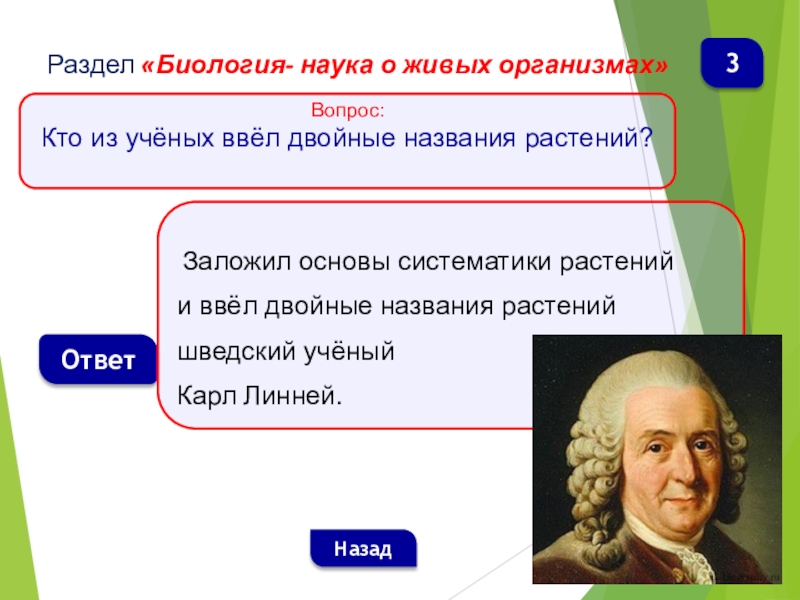 Раздел «Биология- наука о живых организмах»

3

Вопрос:
Кто из учёных ввёл двойные названия растений?

Ответ

Заложил основы систематики растений и ввёл двойные названия растений шведский учёный Карл Линней.

Назад